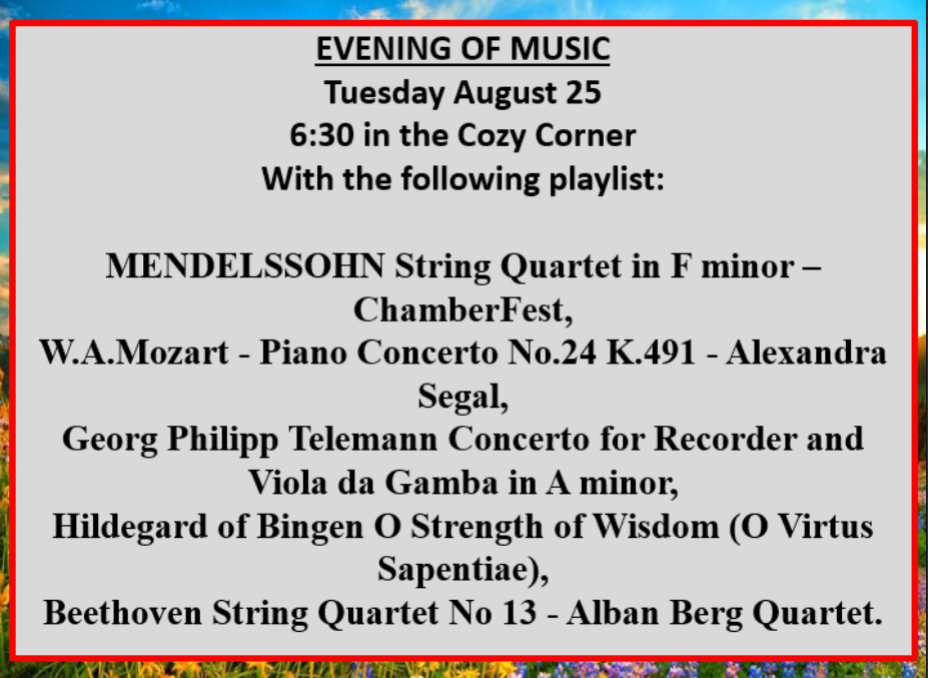 EVENING OF MUSIC
Tuesday August 25
6:30 in the Cozy Corner
With the following playlist:

MENDELSSOHN String Quartet in F minor – ChamberFest,
W.A.Mozart - Piano Concerto No.24 K.491 - Alexandra Segal,
Georg Philipp Telemann Concerto for Recorder and Viola da Gamba in A minor,
Hildegard of Bingen O Strength of Wisdom (O Virtus Sapentiae),
Beethoven String Quartet No 13 - Alban Berg Quartet.